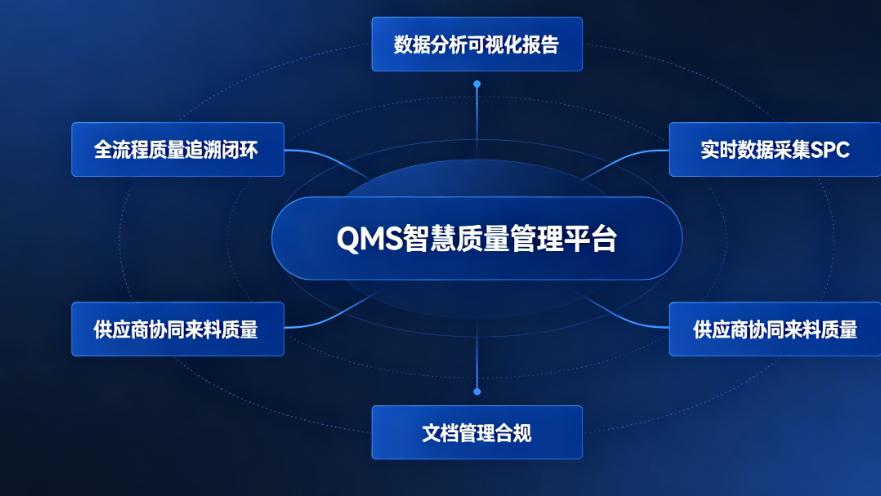 数据分析可视化报告

全流程质量追溯闭环

实时数据采集SPC

QMS智慧质量管理平台

供应商协同来料质量

供应商协同来料质量

文档管理合规